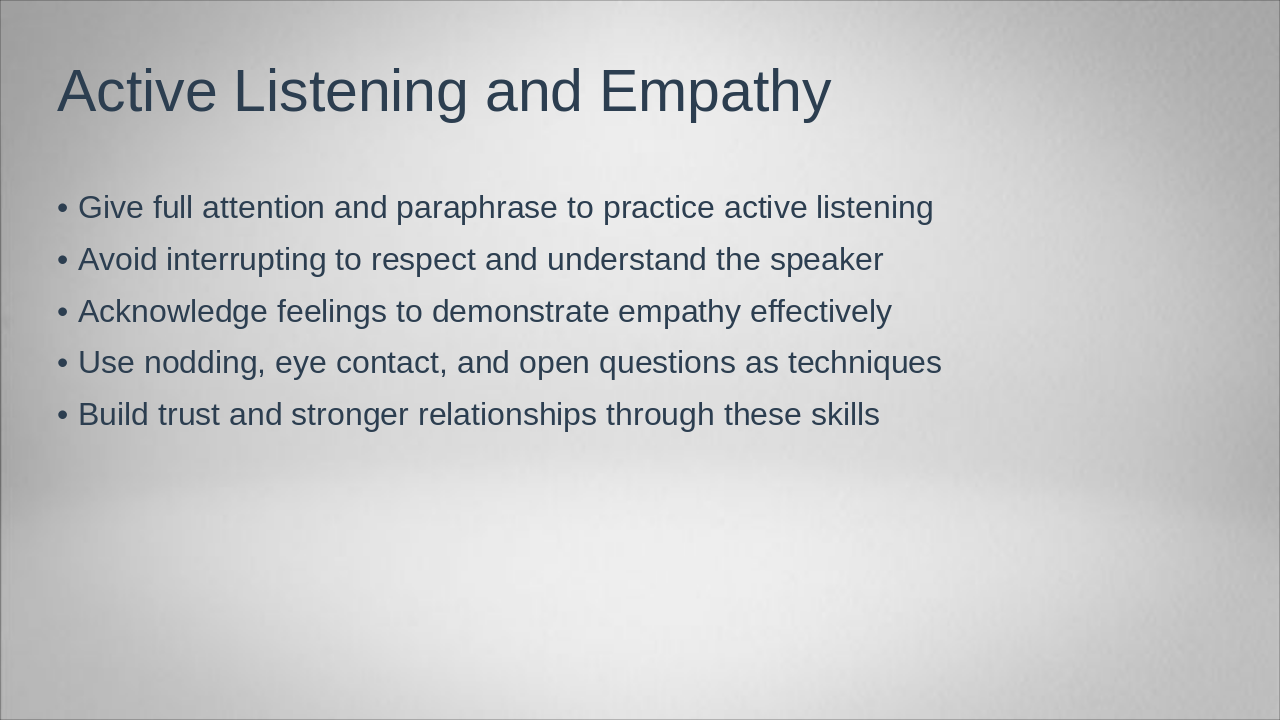 Active Listening and Empathy

• Give full attention and paraphrase to practice active listening
• Avoid interrupting to respect and understand the speaker
• Acknowledge feelings to demonstrate empathy effectively
• Use nodding, eye contact, and open questions as techniques
• Build trust and stronger relationships through these skills